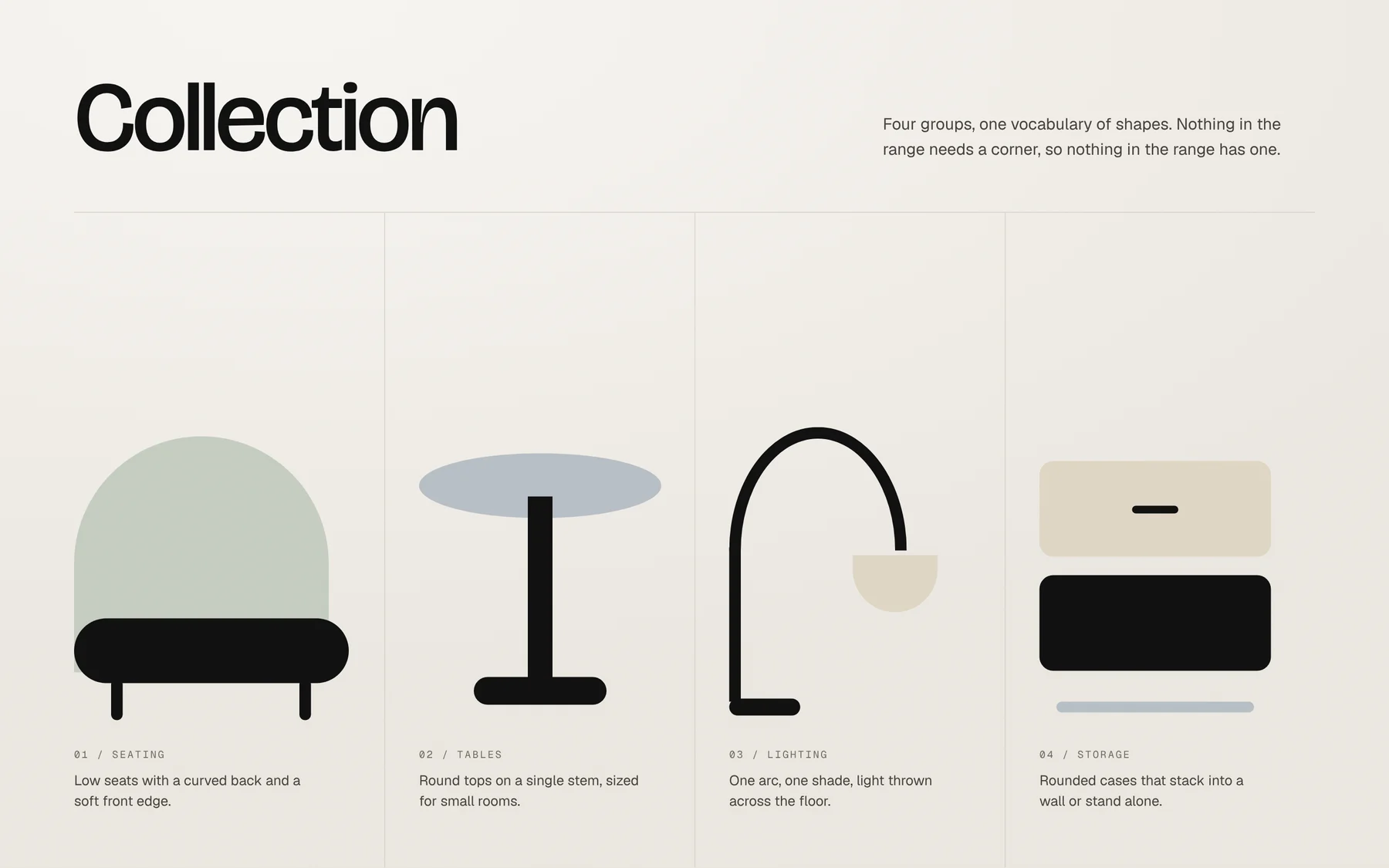 Collection

Four groups, one vocabulary of shapes. Nothing in the range needs a corner, so nothing in the range has one.

01 / SEATING

Low seats with a curved back and a soft front edge.

02 / TABLES

Round tops on a single stem, sized for small rooms.

03 / LIGHTING

One arc, one shade, light thrown across the floor.

04 / STORAGE

Rounded cases that stack into a wall or stand alone.